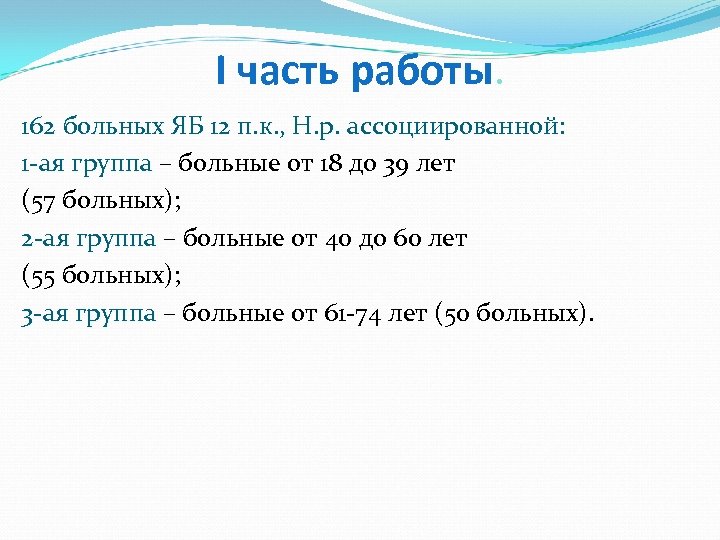 I часть работы.

162 больных ЯБ 12 п.к., Н.р. ассоциированной:

1-ая группа – больные от 18 до 39 лет (57 больных);

2-ая группа – больные от 40 до 60 лет (55 больных);

3-ая группа – больные от 61-74 лет (50 больных).